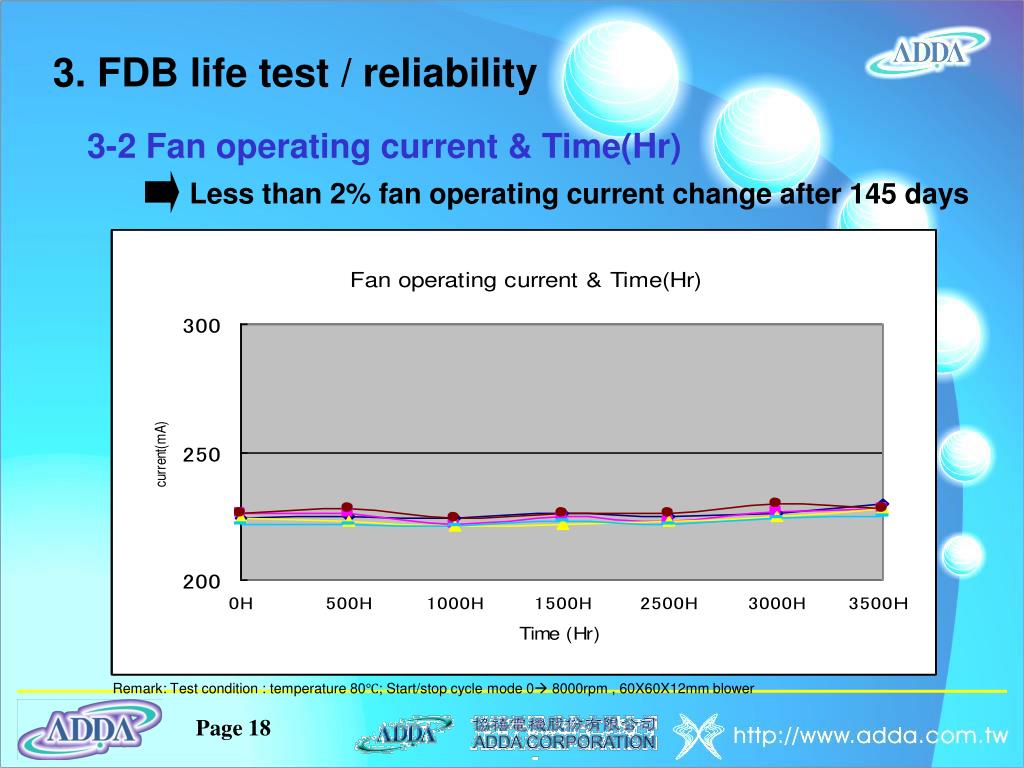 ADDA

3. FDB life test / reliability

3-2 Fan operating current & Time(Hr)

Less than 2% fan operating current change after 145 days

Fan operating current & Time(Hr)

300

250

200

current(mA)

0H 500H 1000H 1500H 2500H 3000H 3500H

Time (Hr)

Remark: Test condition : temperature 80℃; Start/stop cycle mode 0→ 8000rpm , 60X60X12mm blower

ADDA

Page 18

ADDA

協禧電機股份有限公司
ADDA CORPORATION

http://www.adda.com.tw